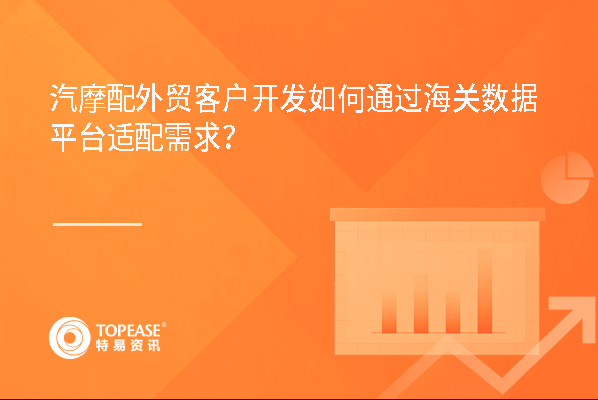 汽摩配外贸客户开发如何通过海关数据平台适配需求?

TOPEASE®
特易资讯